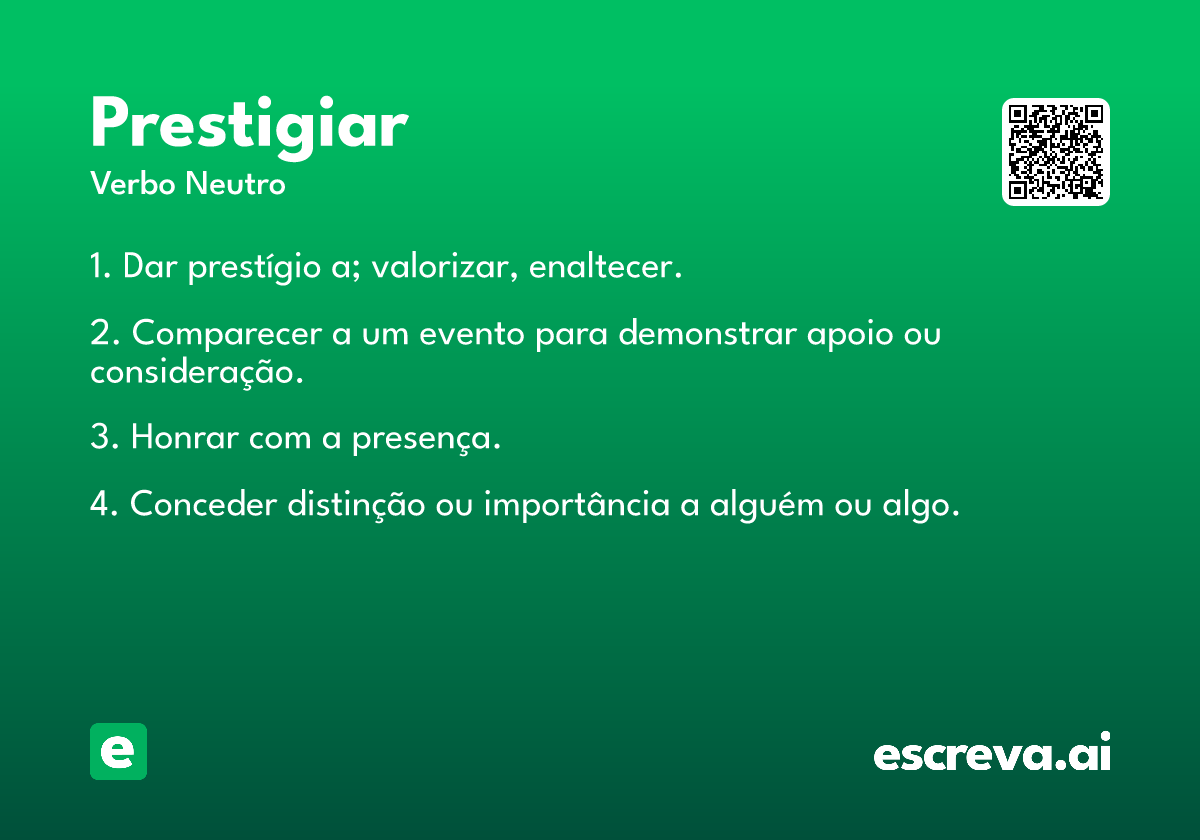 Prestigiar
Verbo Neutro

1. Dar prestígio a; valorizar, enaltecer.

2. Comparecer a um evento para demonstrar apoio ou consideração.

3. Honrar com a presença.

4. Conceder distinção ou importância a alguém ou algo.

e

escreva.ai